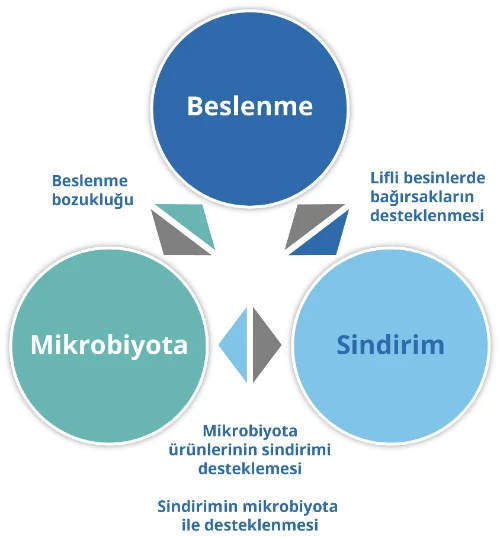 Beslenme

Beslenme bozukluğu

Lifli besinlerde bağırsakların desteklenmesi

Mikrobiyota

Sindirim

Mikrobiyota ürünlerinin sindirimi desteklemesi

Sindirimin mikrobiyota ile desteklenmesi